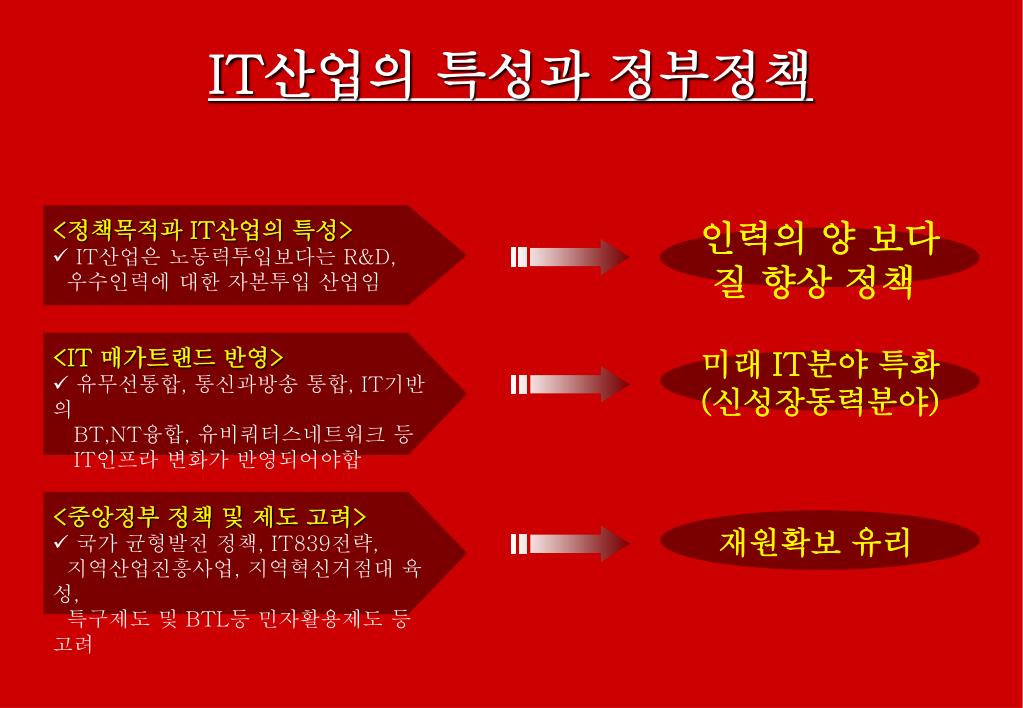 IT산업의 특성과 정부정책

<정책목적과 IT산업의 특성>
✓ IT산업은 노동력투입보다는 R&D, 우수인력에 대한 자본투입 산업임

인력의 양 보다 질 향상 정책

<IT 매가트랜드 반영>
✓ 유무선통합, 통신과방송 통합, IT기반의 BT,NT융합, 유비쿼터스네트워크 등 IT인프라 변화가 반영되어야함

미래 IT분야 특화 (신성장동력분야)

<중앙정부 정책 및 제도 고려>
✓ 국가 균형발전 정책, IT839전략, 지역산업진흥사업, 지역혁신거점대 육성, 특구제도 및 BTL등 민자활용제도 등 고려

재원확보 유리